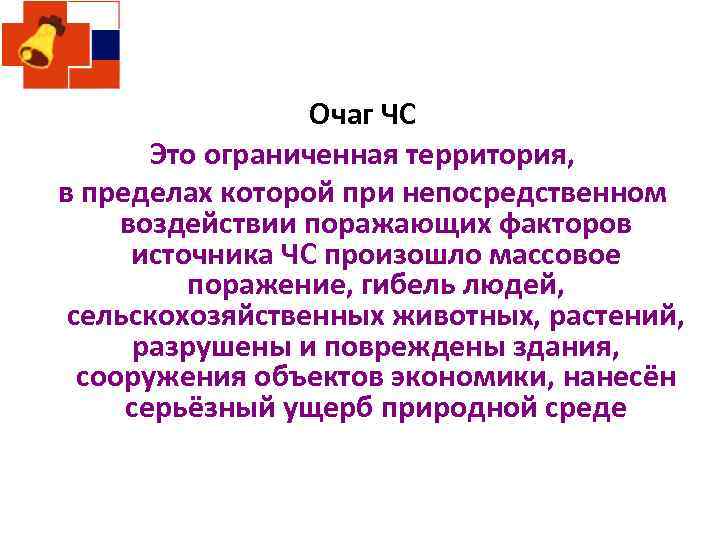 Очаг ЧС

Это ограниченная территория, в пределах которой при непосредственном воздействии поражающих факторов источника ЧС произошло массовое поражение, гибель людей, сельскохозяйственных животных, растений, разрушены и повреждены здания, сооружения объектов экономики, нанесён серьёзный ущерб природной среде